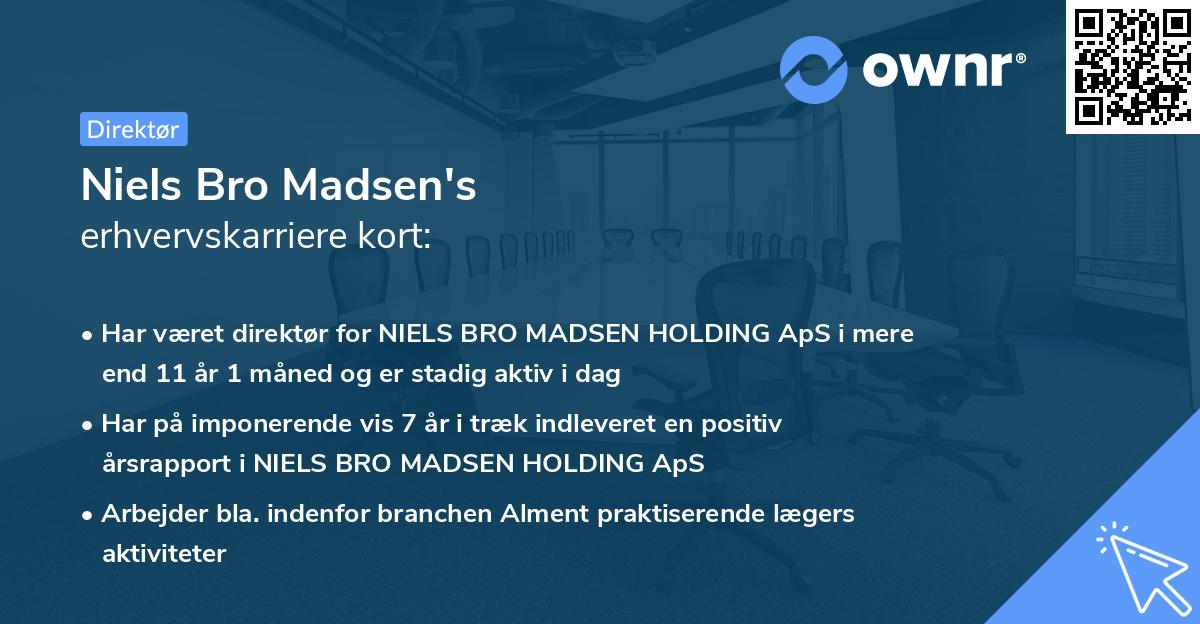 ownr®

Direktør

Niels Bro Madsen's
erhvervskarriere kort:

• Har været direktør for NIELS BRO MADSEN HOLDING ApS i mere end 11 år 1 måned og er stadig aktiv i dag

• Har på imponerende vis 7 år i træk indleveret en positiv årsrapport i NIELS BRO MADSEN HOLDING ApS

• Arbejder bla. indenfor branchen Alment praktiserende lægers aktiviteter